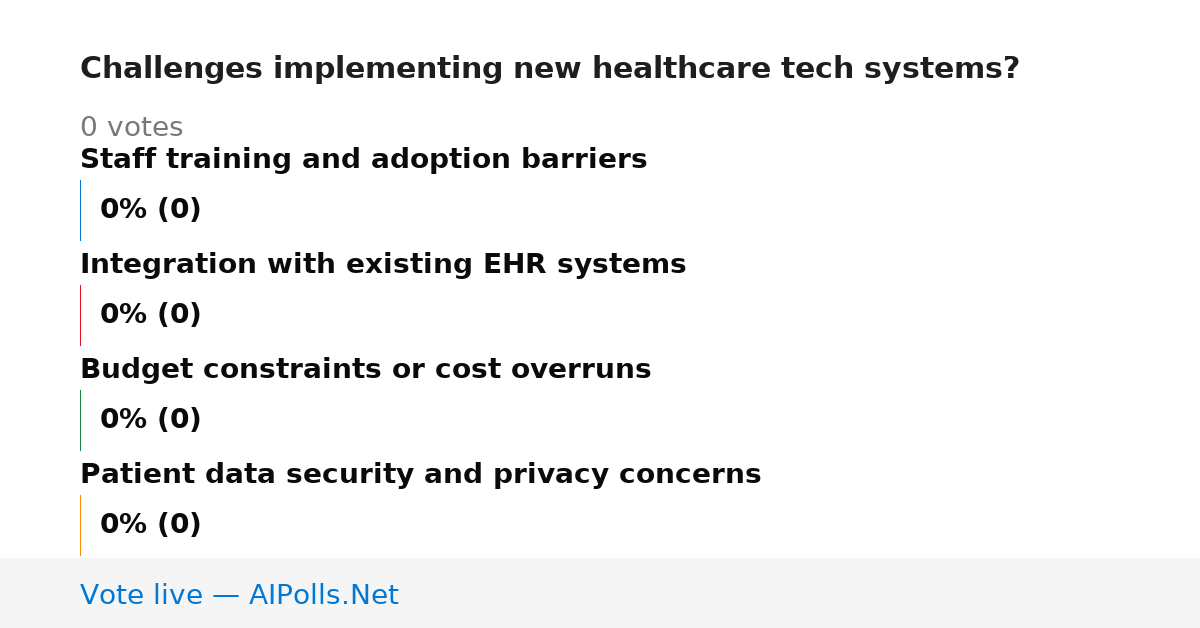 Challenges implementing new healthcare tech systems?

0 votes

Staff training and adoption barriers

0% (0)

Integration with existing EHR systems

0% (0)

Budget constraints or cost overruns

0% (0)

Patient data security and privacy concerns

0% (0)

Vote live — AIPolls.Net